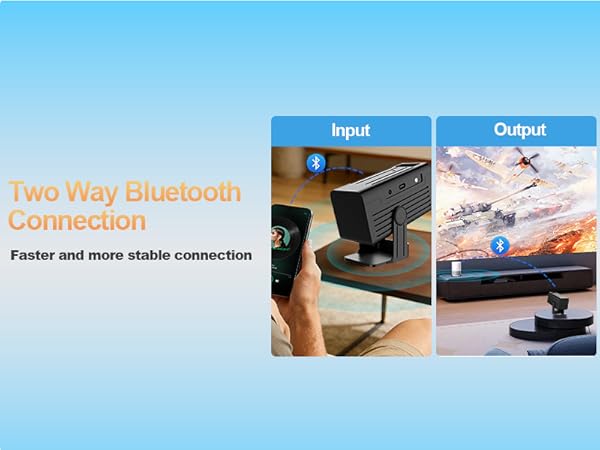 Two Way Bluetooth Connection

Faster and more stable connection

Input

Output